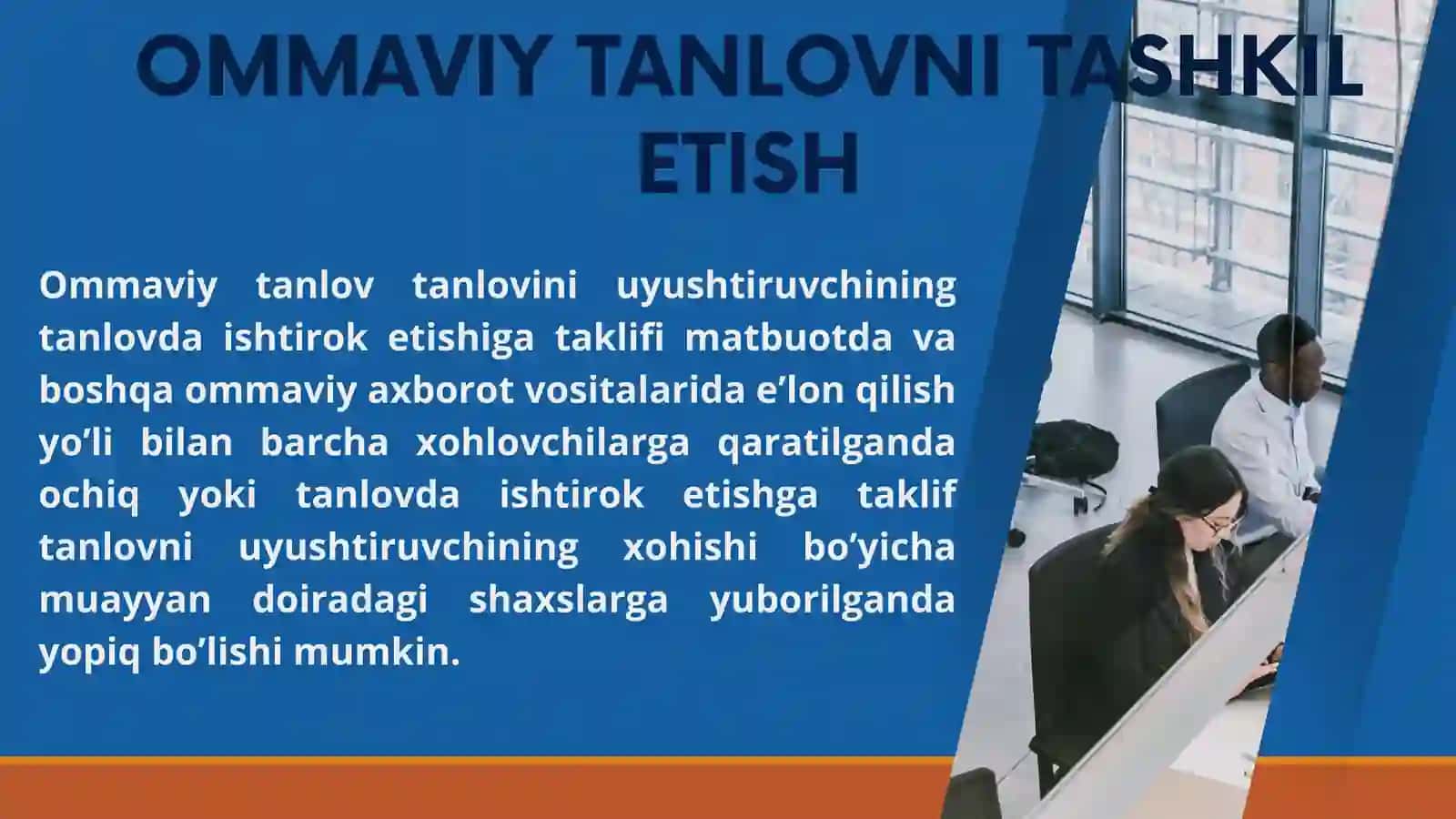 OMMAVIY TANLOVNI TASHKIL ETISH

Ommaviy tanlov tanlovini uyushtiruvchining tanlovda ishtirok etishiga taklifi matbuotda va boshqa ommaviy axborot vositalarida e’lon qilish yo’li bilan barcha xohlovchilarga qaratilganda ochiq yoki tanlovda ishtirok etishga taklif tanlovni uyushtiruvchining xohishi bo’yicha muayyan doiradagi shaxslarga yuborilganda yopiq bo’lishi mumkin.